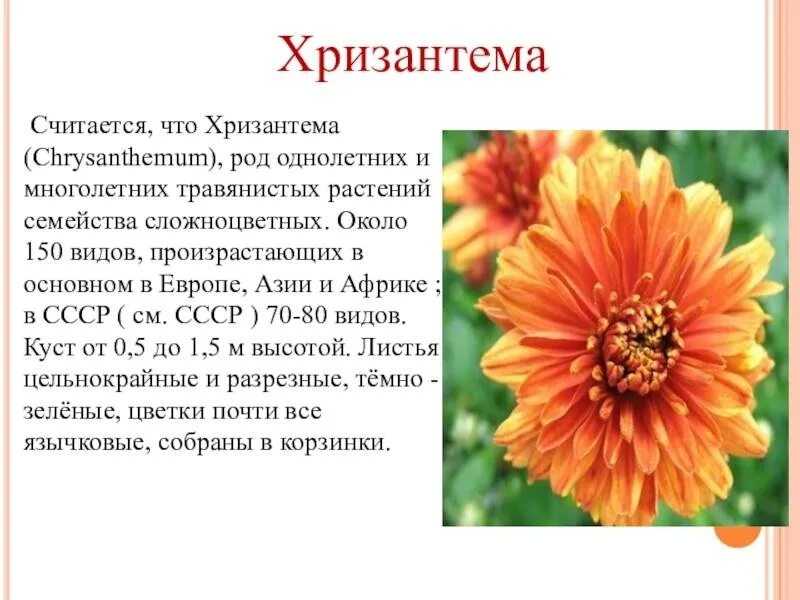 Хризантема

Считается, что Хризантема (Chrysanthemum), род однолетних и многолетних травянистых растений семейства сложноцветных. Около 150 видов, произрастающих в основном в Европе, Азии и Африке ; в СССР ( см. СССР ) 70-80 видов. Куст от 0,5 до 1,5 м высотой. Листья цельнокрайные и разрезные, тёмно - зелёные, цветки почти все язычковые, собраны в корзинки.